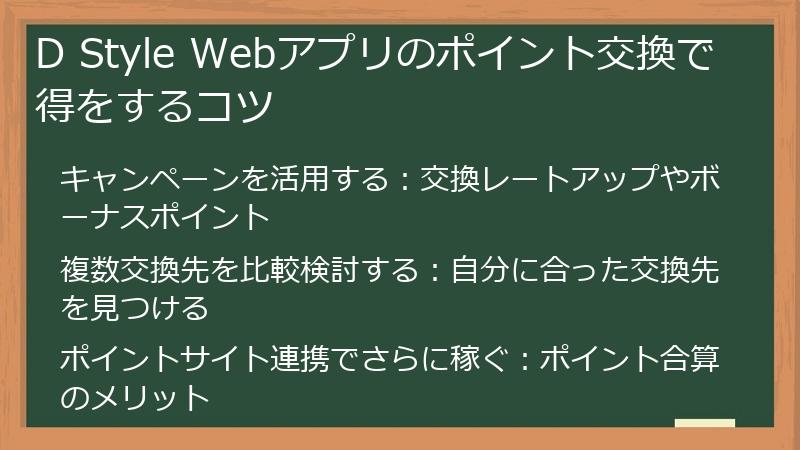 D Style Webアプリのポイント交換で得をするコツ

キャンペーンを活用する：交換レートアップやボーナスポイント

複数交換先を比較検討する：自分に合った交換先を見つける

ポイントサイト連携でさらに稼ぐ：ポイント合算のメリット